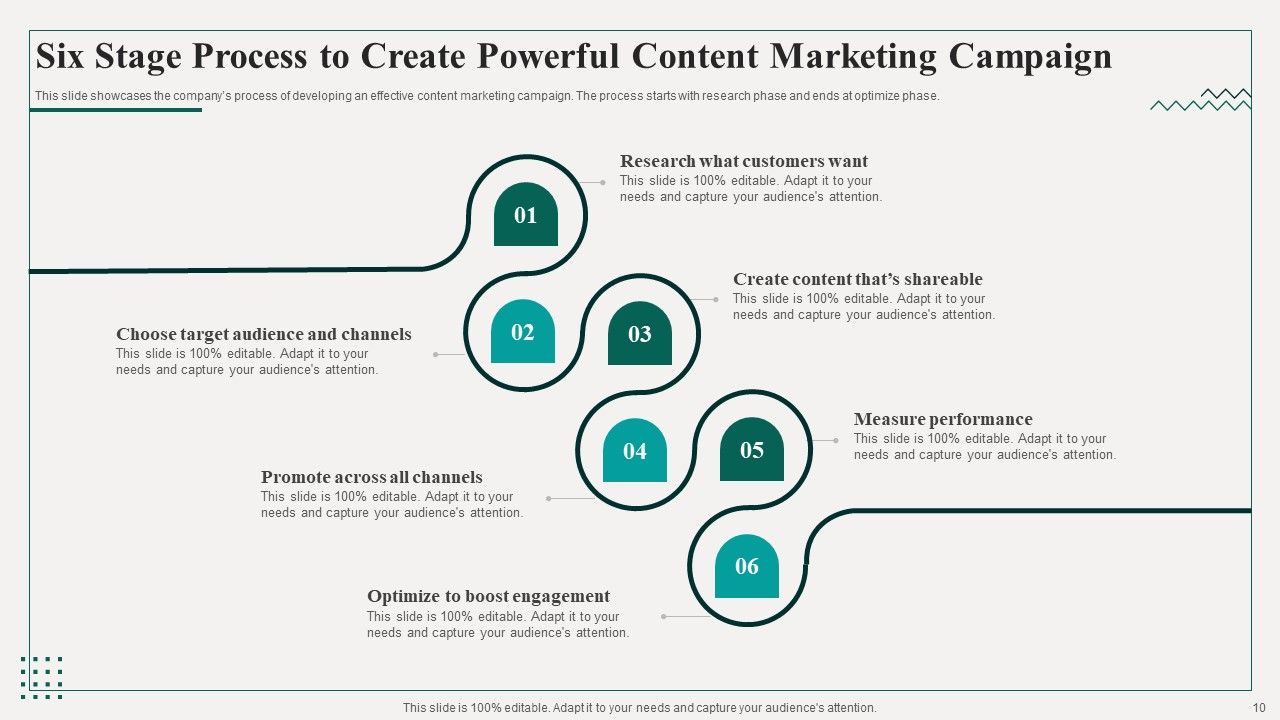 Six Stage Process to Create Powerful Content Marketing Campaign

This slide showcases the company's process of developing an effective content marketing campaign. The process starts with research phase and ends at optimize phase.

01

Research what customers want
This slide is 100% editable. Adapt it to your needs and capture your audience's attention.

02

Choose target audience and channels
This slide is 100% editable. Adapt it to your needs and capture your audience's attention.

03

Create content that's shareable
This slide is 100% editable. Adapt it to your needs and capture your audience's attention.

04

Promote across all channels
This slide is 100% editable. Adapt it to your needs and capture your audience's attention.

05

Measure performance
This slide is 100% editable. Adapt it to your needs and capture your audience's attention.

06

Optimize to boost engagement
This slide is 100% editable. Adapt it to your needs and capture your audience's attention.

This slide is 100% editable. Adapt it to your needs and capture your audience's attention.

10